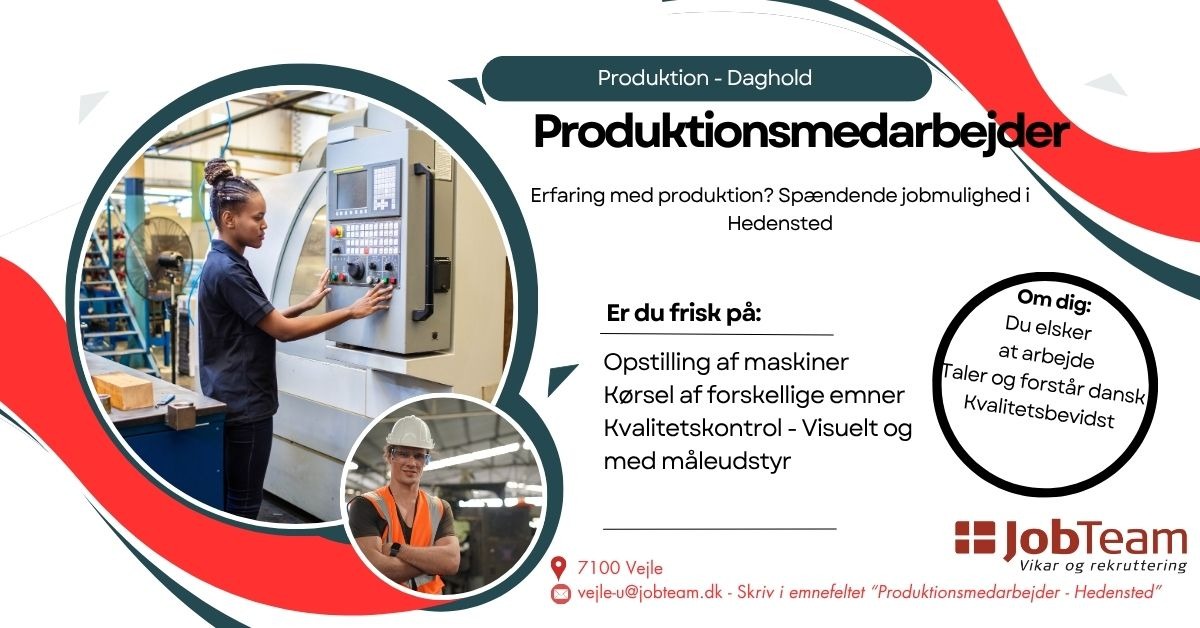 Produktion - Daghold

Produktionsmedarbejder

Erfaring med produktion? Spændende jobmulighed i Hedensted

Er du frisk på:

Opstilling af maskiner
Kørsel af forskellige emner
Kvalitetskontrol - Visuelt og med måleudstyr

Om dig:
Du elsker at arbejde
Taler og forstår dansk
Kvalitetsbevidst

JobTeam
Vikar og rekruttering

7100 Vejle
vejle-u@jobteam.dk - Skriv i emnefeltet "Produktionsmedarbejder - Hedensted"